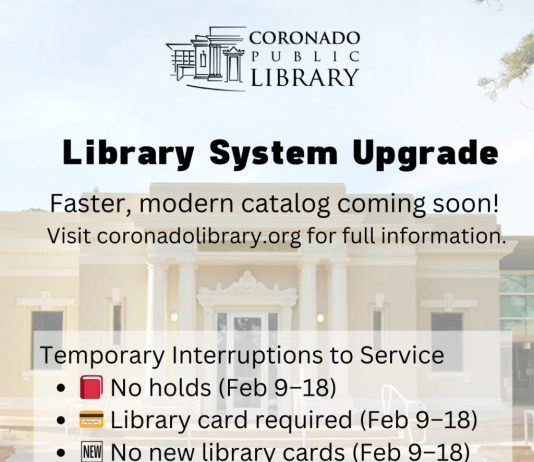 CORONADO
PUBLIC
LIBRARY

Library System Upgrade

Faster, modern catalog coming soon!
Visit coronadolibrary.org for full information.

Temporary Interruptions to Service
• 📕 No holds (Feb 9–18)
• 💳 Library card required (Feb 9–18)
• 🆕 No new library cards (Feb 9–18)